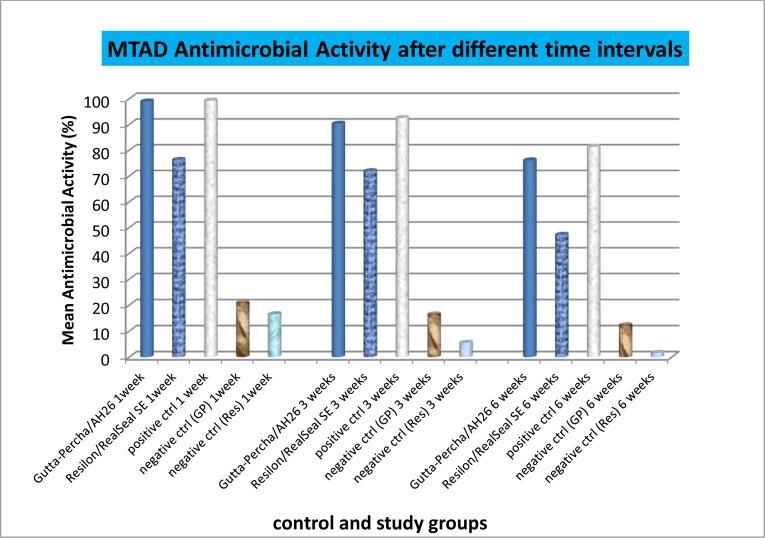 MTAD Antimicrobial Activity after different time intervals

Mean Antimicrobial Activity (%)

100
90
80
70
60
50
40
30
20
10
0

Gutta-Percha/AH26 1week
Resilon/RealSeal SE 1week
positive ctrl 1 week
negative ctrl (GP) 1week
negative ctrl (Res) 1week
Gutta-Percha/AH26 3 weeks
Resilon/RealSeal SE 3 weeks
positive ctrl 3 weeks
negative ctrl (GP) 3 weeks
negative ctrl (Res) 3 weeks
Gutta-Percha/AH26 6 weeks
Resilon/RealSeal SE 6 weeks
positive ctrl 6 weeks
negative ctrl (GP) 6 weeks
negative ctrl (Res) 6 weeks

control and study groups